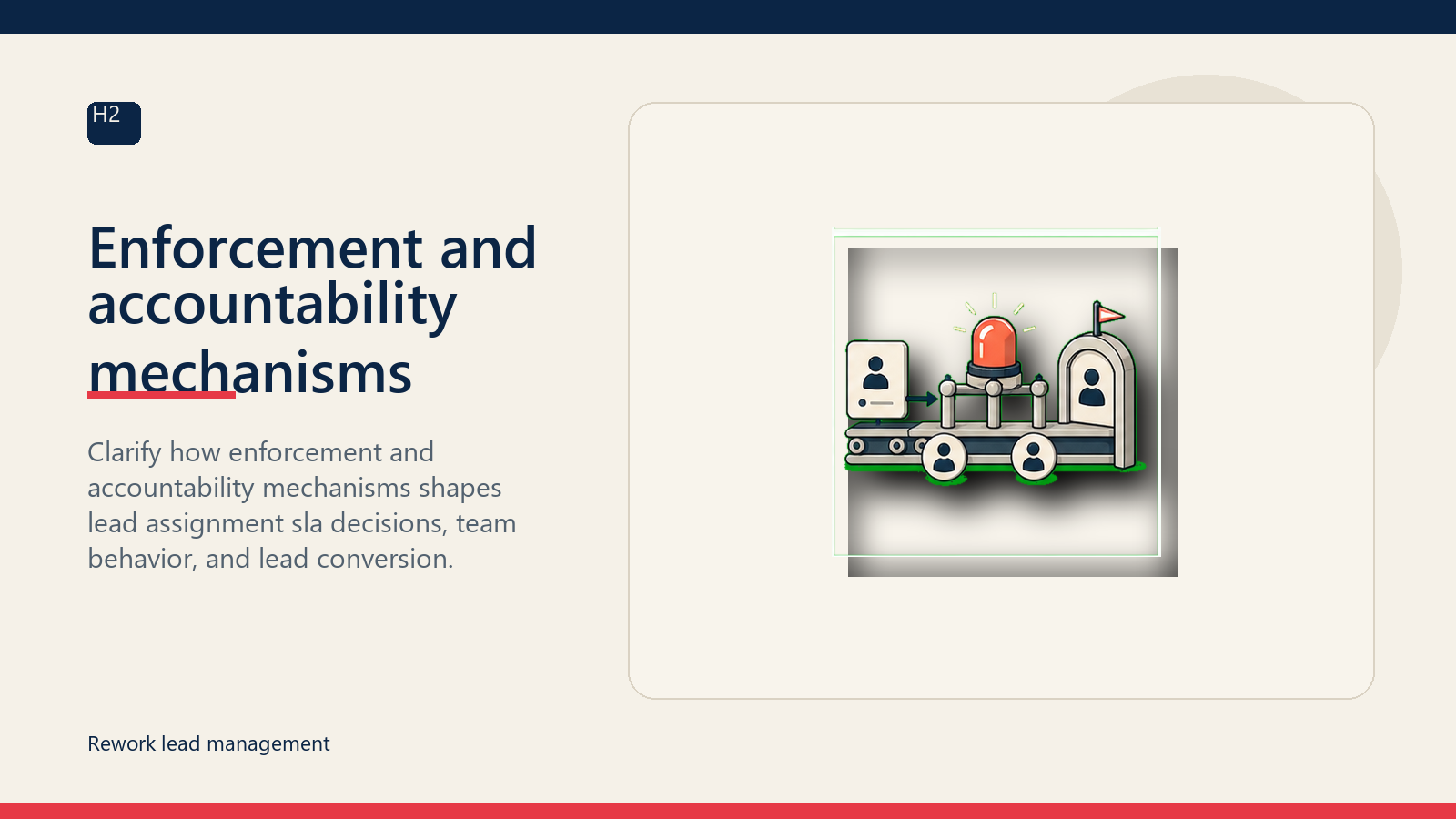 H2

Enforcement and accountability mechanisms

Clarify how enforcement and accountability mechanisms shapes lead assignment sla decisions, team behavior, and lead conversion.

Rework lead management